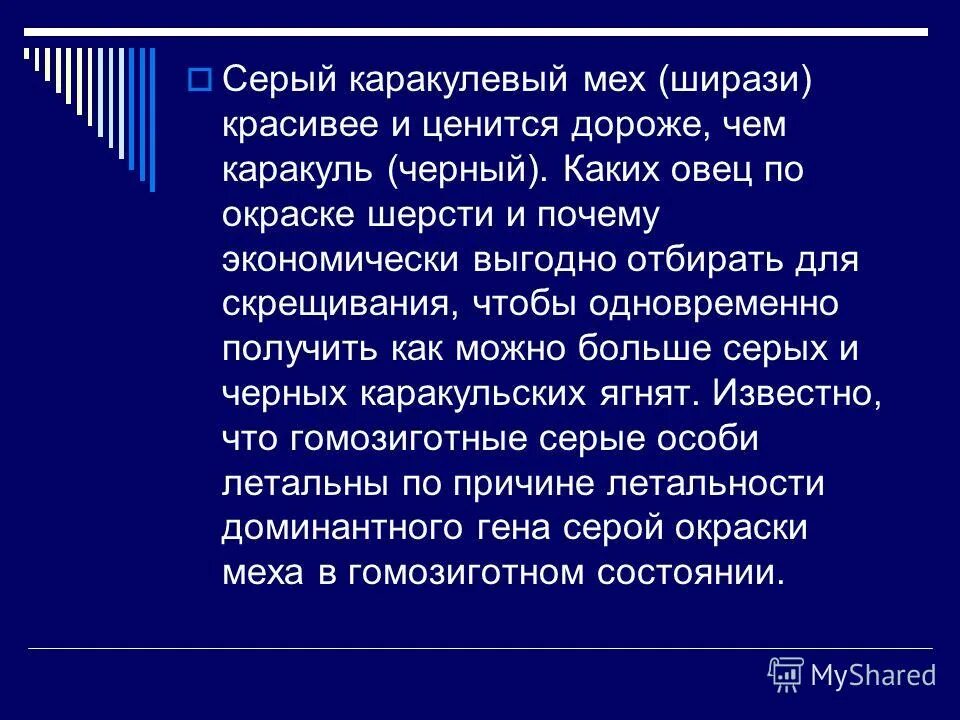 Серый каракулевый мех (ширази) красивее и ценится дороже, чем каракуль (черный). Каких овец по окраске шерсти и почему экономически выгодно отбирать для скрещивания, чтобы одновременно получить как можно больше серых и черных каракульских ягнят. Известно, что гомозиготные серые особи летальны по причине летальности доминантного гена серой окраски меха в гомозиготном состоянии.

MyShared